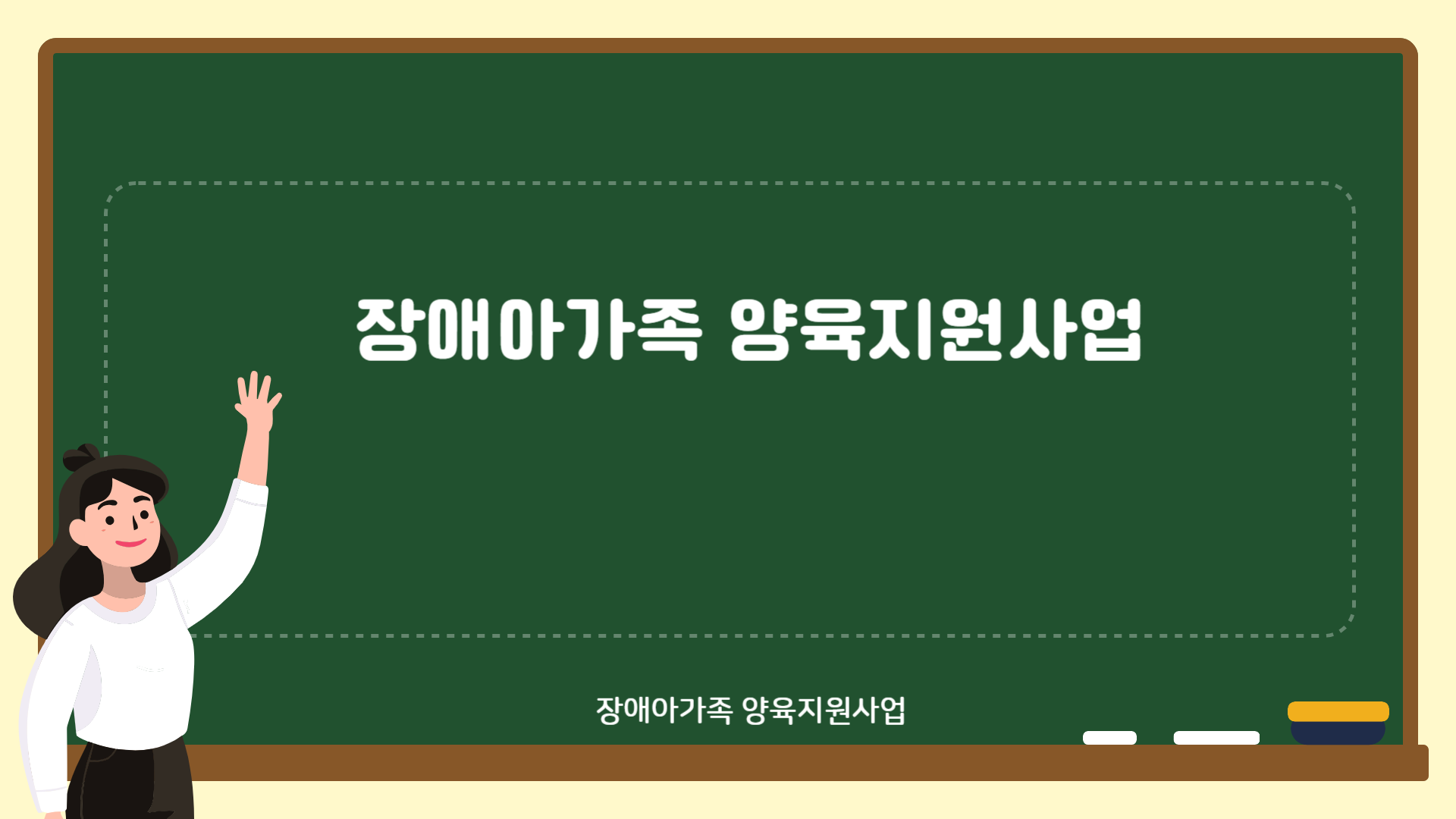 장애아가족 양육지원사업

장애아가족 양육지원사업